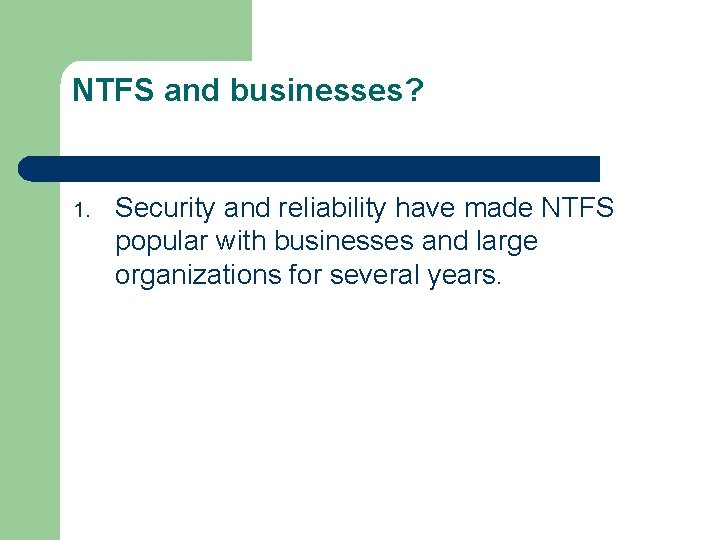 NTFS and businesses?

1. Security and reliability have made NTFS popular with businesses and large organizations for several years.